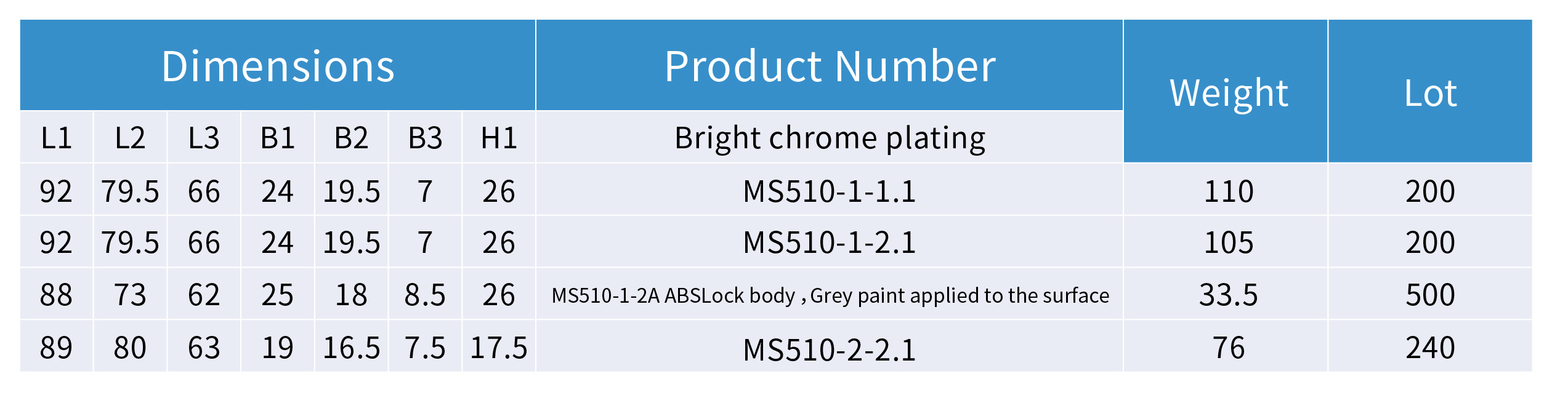 | Dimensions | | | | | | | Product Number | Weight | Lot |
|---|---|---|---|---|---|---|---|---|---|
| L1 | L2 | L3 | B1 | B2 | B3 | H1 | Bright chrome plating | | |
| 92 | 79.5 | 66 | 24 | 19.5 | 7 | 26 | MS510-1-1.1 | 110 | 200 |
| 92 | 79.5 | 66 | 24 | 19.5 | 7 | 26 | MS510-1-2.1 | 105 | 200 |
| 88 | 73 | 62 | 25 | 18 | 8.5 | 26 | MS510-1-2A ABSLock body , Grey paint applied to the surface | 33.5 | 500 |
| 89 | 80 | 63 | 19 | 16.5 | 7.5 | 17.5 | MS510-2-2.1 | 76 | 240 |